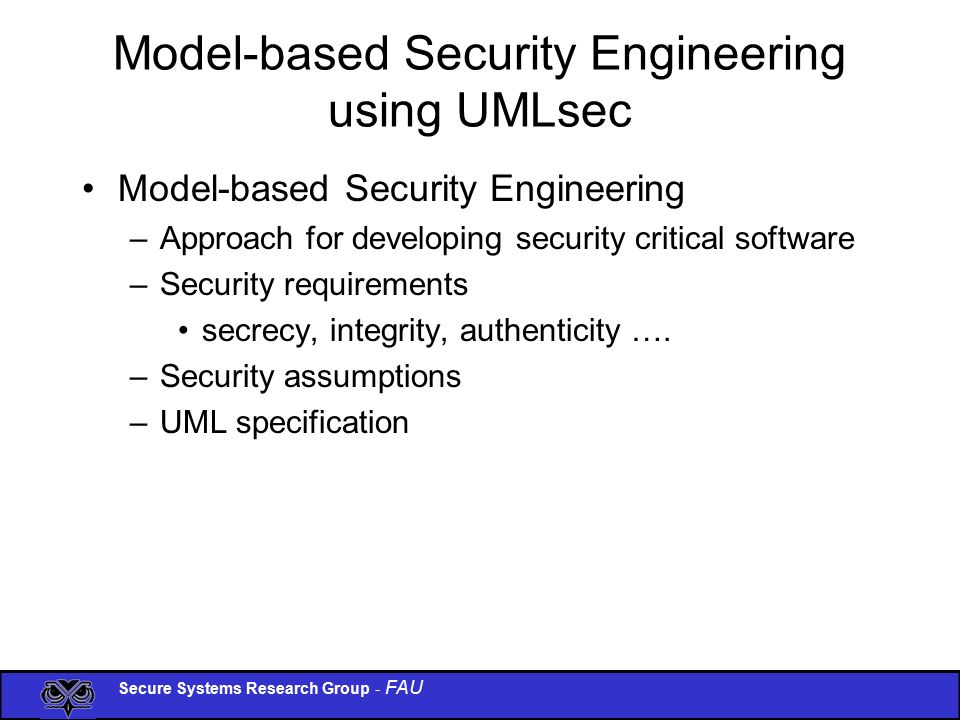 Model-based Security Engineering using UMLsec

• Model-based Security Engineering
– Approach for developing security critical software
– Security requirements
• secrecy, integrity, authenticity ….
– Security assumptions
– UML specification

Secure Systems Research Group - FAU